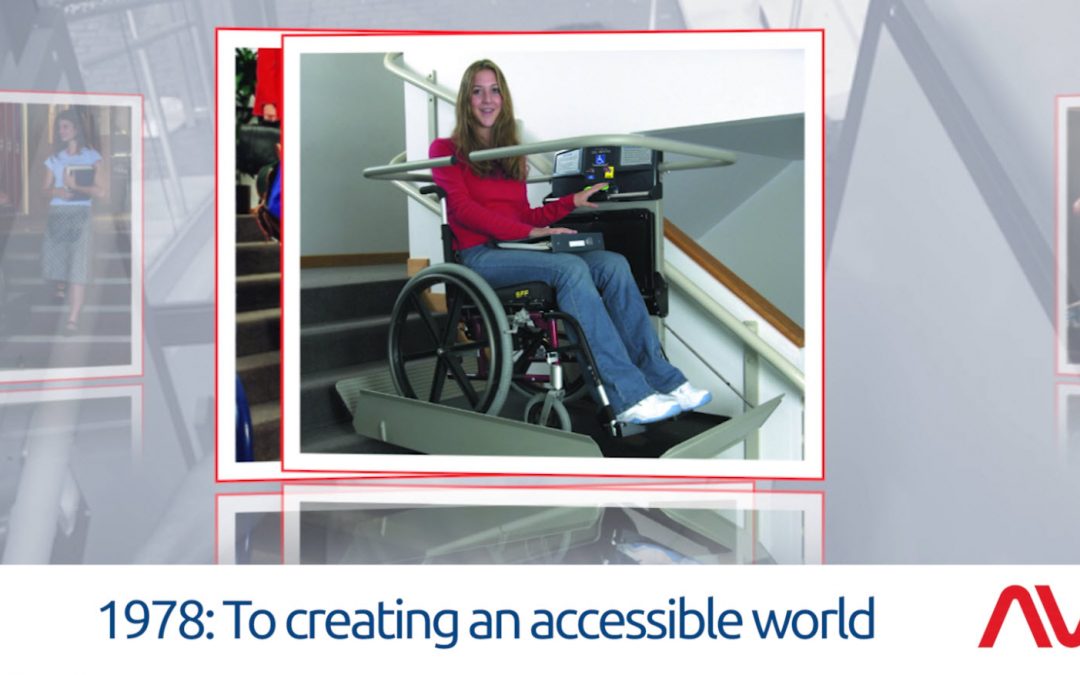 1978: To creating an accessible world